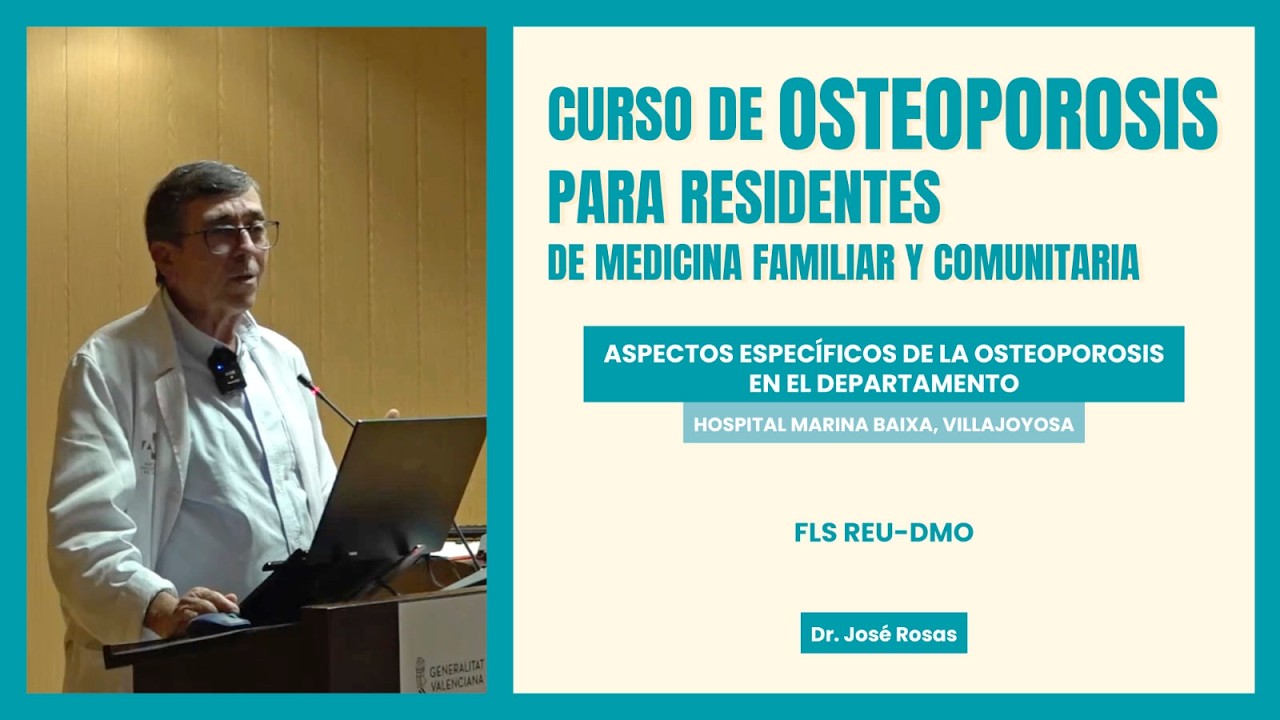 GENERALITAT VALENCIANA

CURSO DE OSTEOPOROSIS PARA RESIDENTES DE MEDICINA FAMILIAR Y COMUNITARIA

ASPECTOS ESPECÍFICOS DE LA OSTEOPOROSIS EN EL DEPARTAMENTO

HOSPITAL MARINA BAIXA, VILLAJOYOSA

FLS REU-DMO

Dr. José Rosas